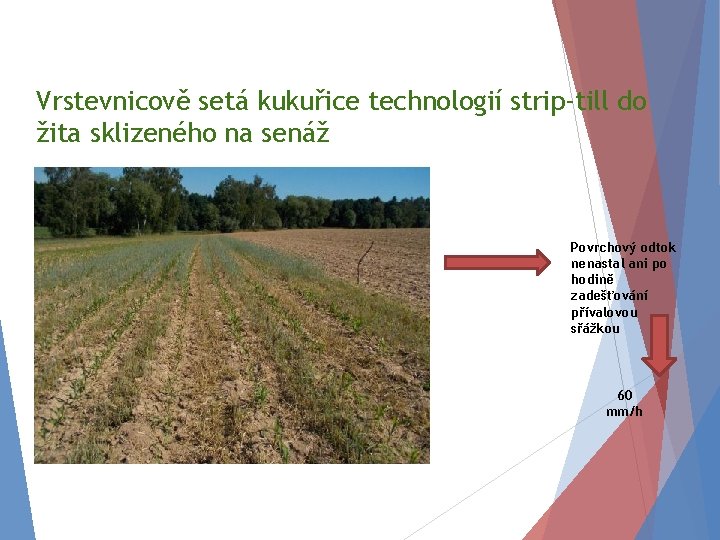 Vrstevnicově setá kukuřice technologií strip-till do žita sklizeného na senáž

Povrchový odtok nenastal ani po hodině zadešťování přívalovou sřážkou

60 mm/h